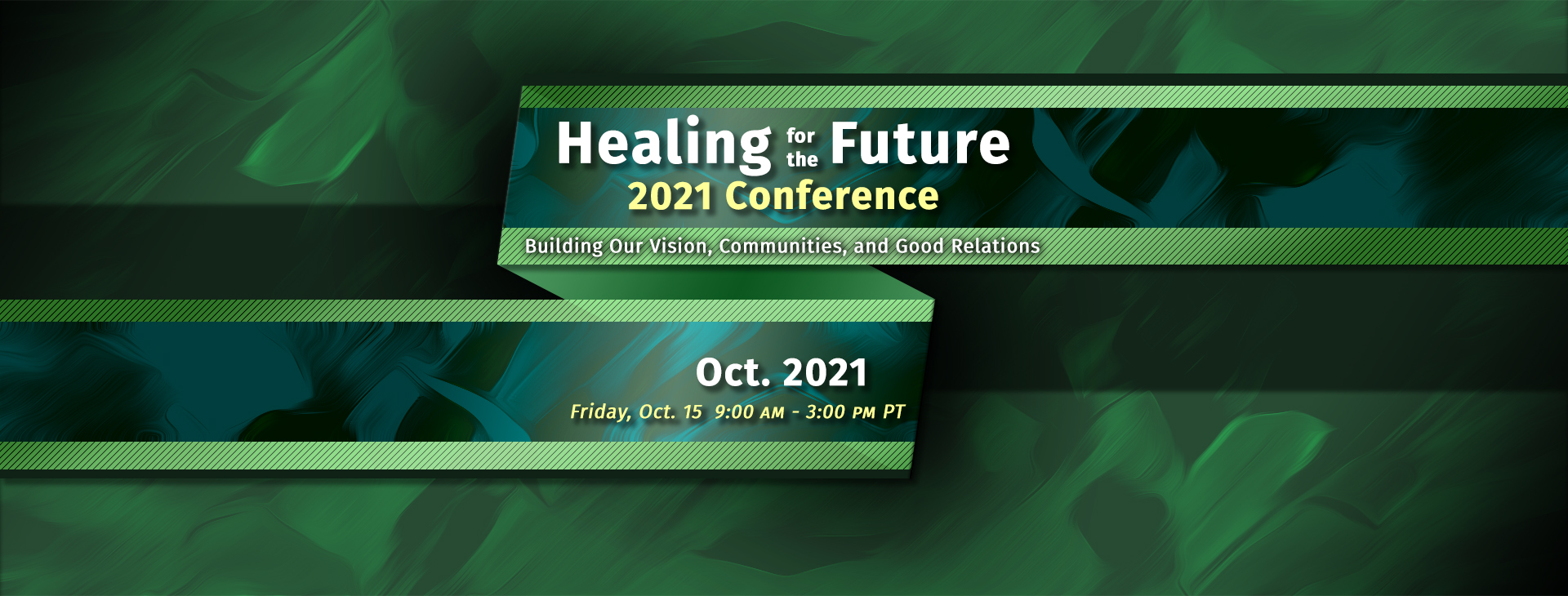 Healing for the Future
2021 Conference

Building Our Vision, Communities, and Good Relations

Oct. 2021
Friday, Oct. 15 9:00 AM - 3:00 PM PT